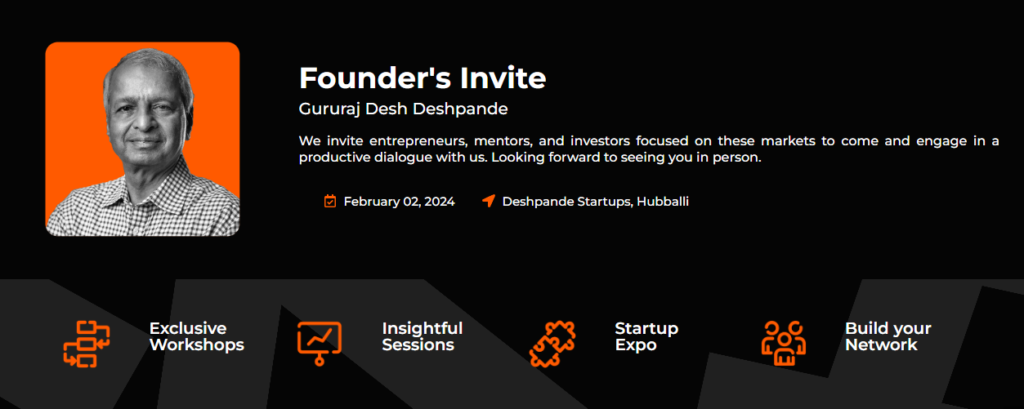 Founder's Invite

Gururaj Desh Deshpande

We invite entrepreneurs, mentors, and investors focused on these markets to come and engage in a productive dialogue with us. Looking forward to seeing you in person.

February 02, 2024

Deshpande Startups, Hubballi

Exclusive Workshops

Insightful Sessions

Startup Expo

Build your Network